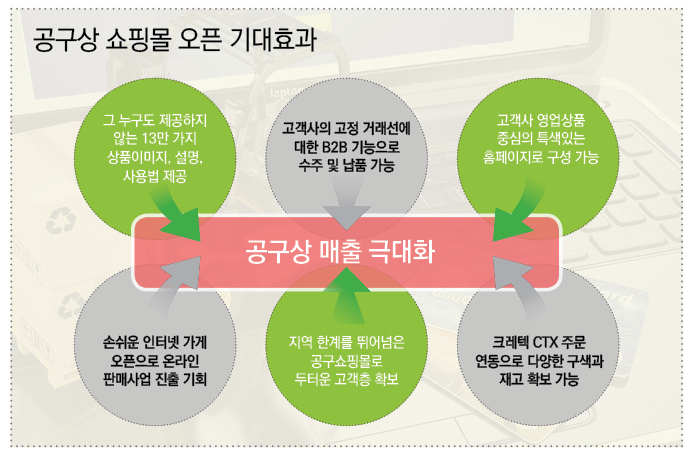 공구상 쇼핑몰 오픈 기대효과

그 누구도 제공하지 않는 13만 가지 상품이미지, 설명, 사용법 제공

고객사의 고정 거래선에 대한 B2B 기능으로 수주 및 납품 가능

고객사 영업상품 중심의 특색있는 홈페이지로 구성 가능

공구상 매출 극대화

손쉬운 인터넷 가게 오픈으로 온라인 판매사업 진출 기회

지역 한계를 뛰어넘은 공구쇼핑몰로 두터운 고객층 확보

크레텍 CTX 주문 연동으로 다양한 구색과 재고 확보 가능